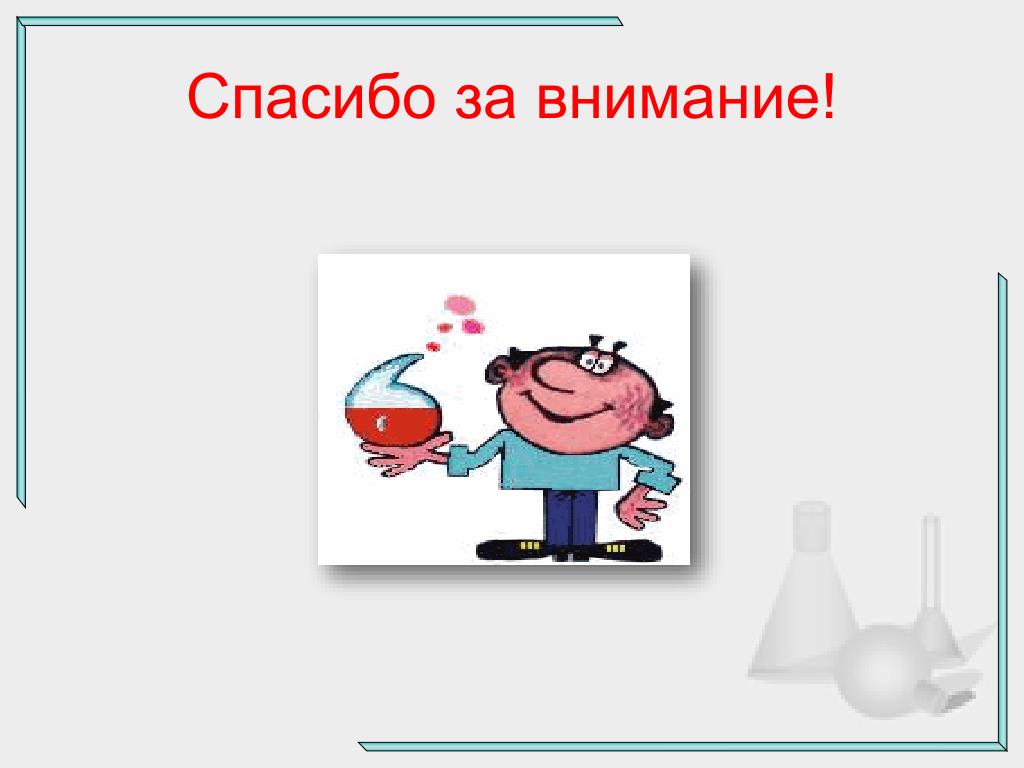 Спасибо за внимание!